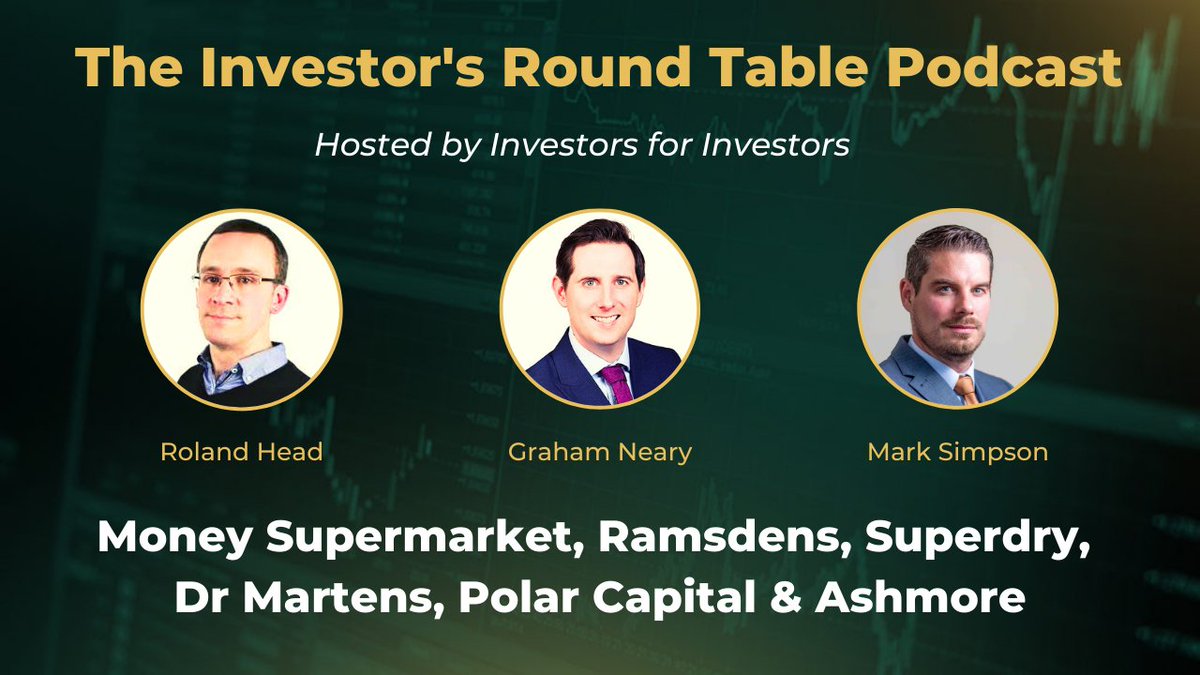 The Investor's Round Table Podcast

Hosted by Investors for Investors

Roland Head

Graham Neary

Mark Simpson

Money Supermarket, Ramsdens, Superdry, Dr Martens, Polar Capital & Ashmore